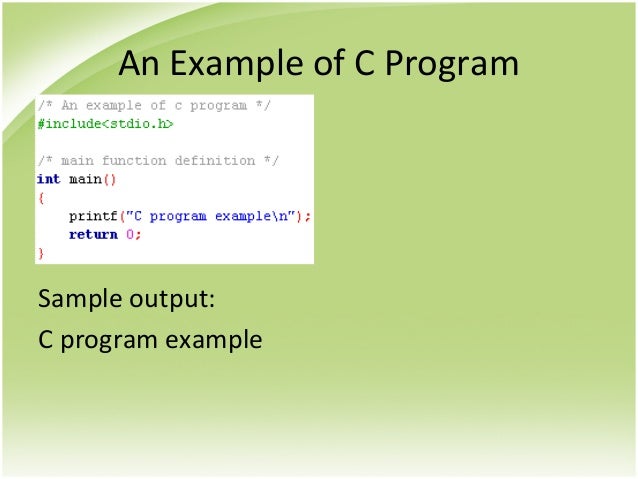 An Example of C Program

/* An example of c program */
#include<stdio.h>

/* main function definition */
int main()
{
    printf("C program example\n");
    return 0;
}

Sample output:

C program example